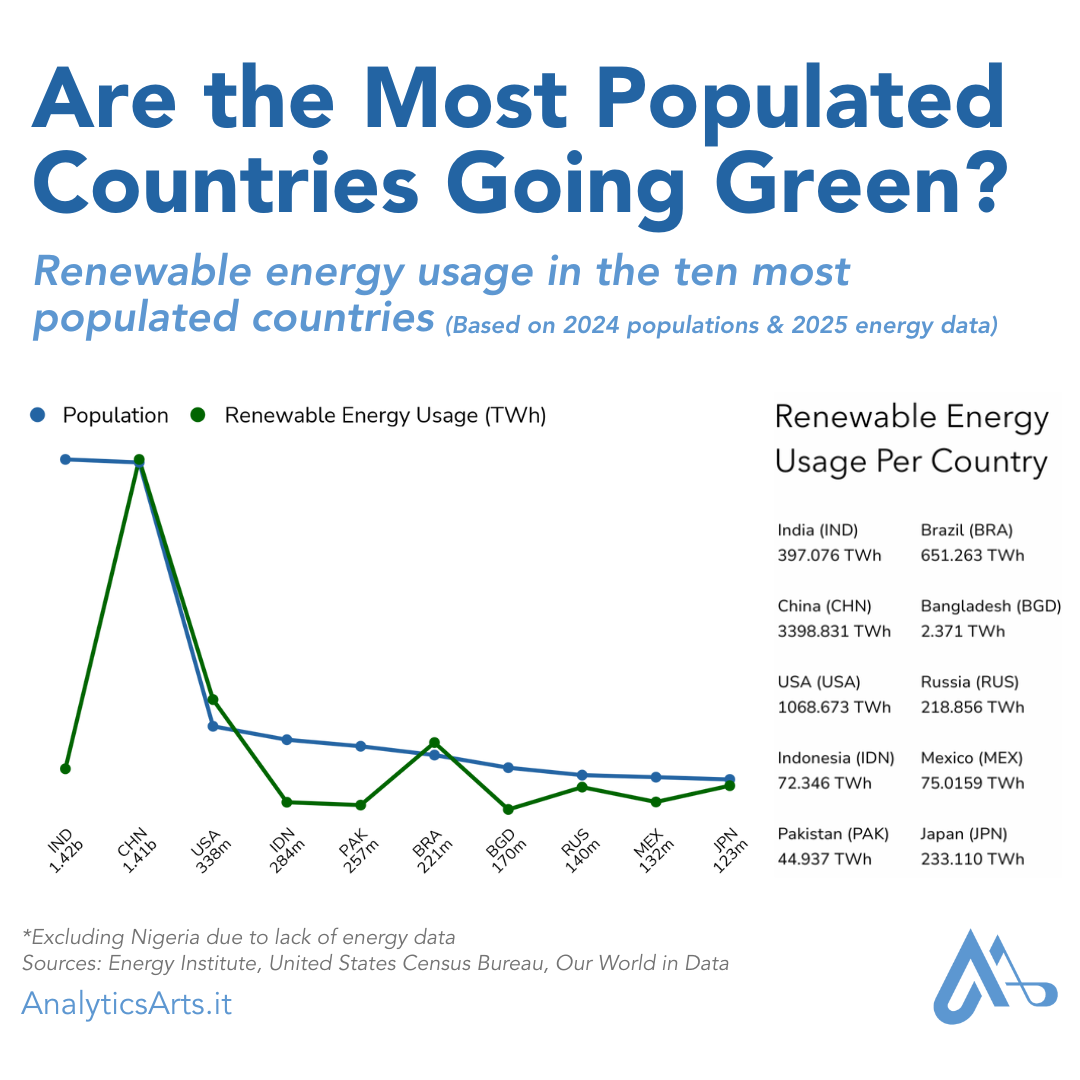 Are the Most Populated Countries Going Green?

Renewable energy usage in the ten most populated countries (Based on 2024 populations & 2025 energy data)

Population Renewable Energy Usage (TWh)

IND 1.42b
CHN 1.41b
USA 338m
IDN 284m
PAK 257m
BRA 221m
BGD 170m
RUS 140m
MEX 132m
JPN 123m

Renewable Energy Usage Per Country

India (IND)
397.076 TWh

China (CHN)
3398.831 TWh

USA (USA)
1068.673 TWh

Indonesia (IDN)
72.346 TWh

Pakistan (PAK)
44.937 TWh

Brazil (BRA)
651.263 TWh

Bangladesh (BGD)
2.371 TWh

Russia (RUS)
218.856 TWh

Mexico (MEX)
75.0159 TWh

Japan (JPN)
233.110 TWh

*Excluding Nigeria due to lack of energy data
Sources: Energy Institute, United States Census Bureau, Our World in Data

AnalyticsArts.it